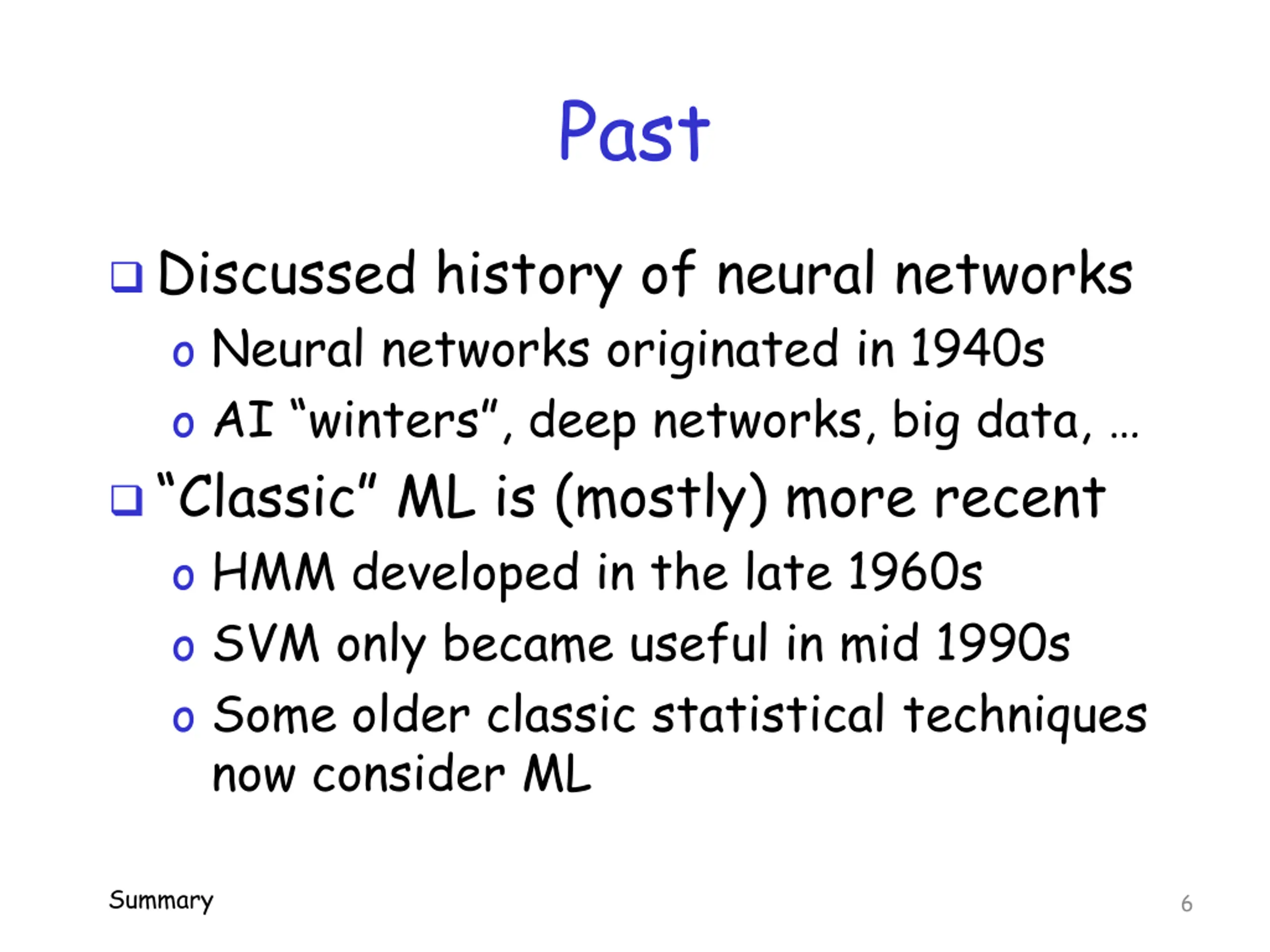 Past

❑ Discussed history of neural networks
o Neural networks originated in 1940s
o AI “winters”, deep networks, big data, …

❑ “Classic” ML is (mostly) more recent
o HMM developed in the late 1960s
o SVM only became useful in mid 1990s
o Some older classic statistical techniques now consider ML

Summary

6